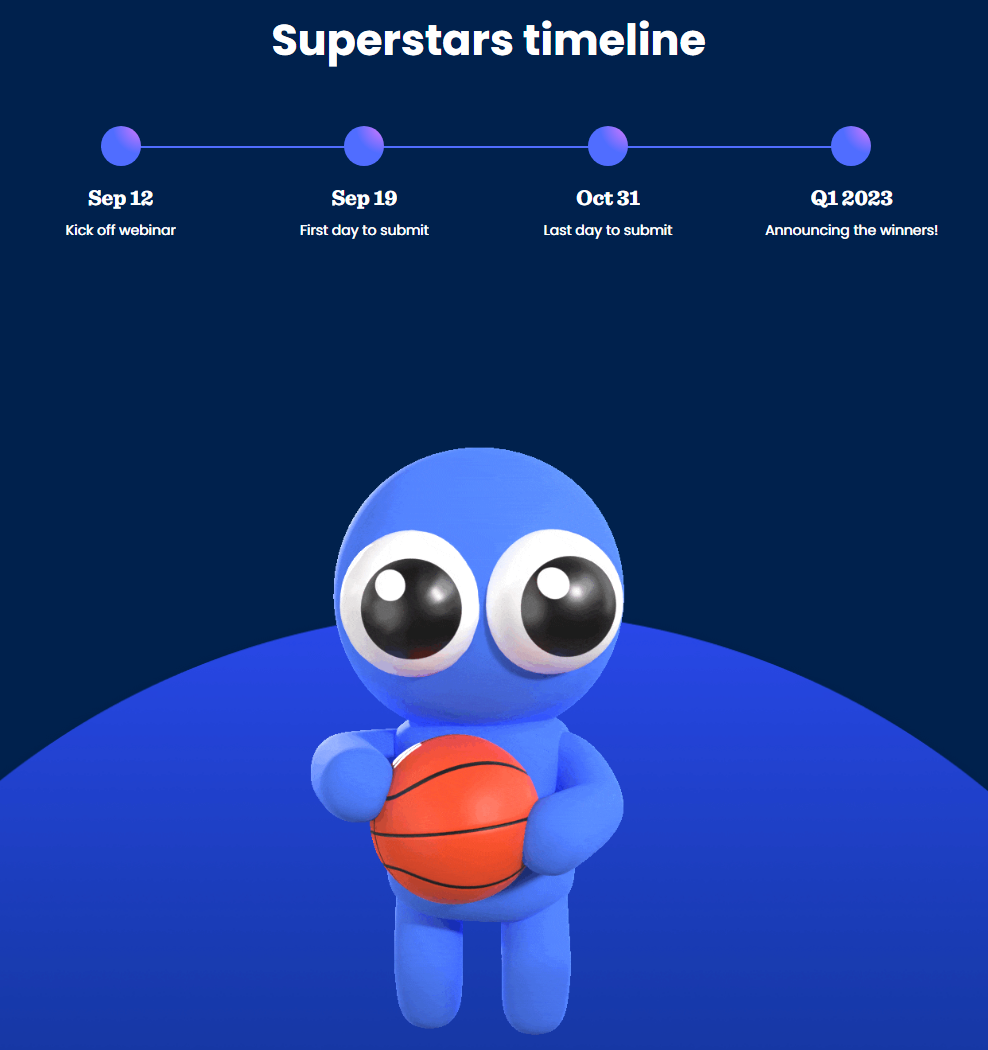 Superstars timeline

Sep 12
Kick off webinar

Sep 19
First day to submit

Oct 31
Last day to submit

Q1 2023
Announcing the winners!